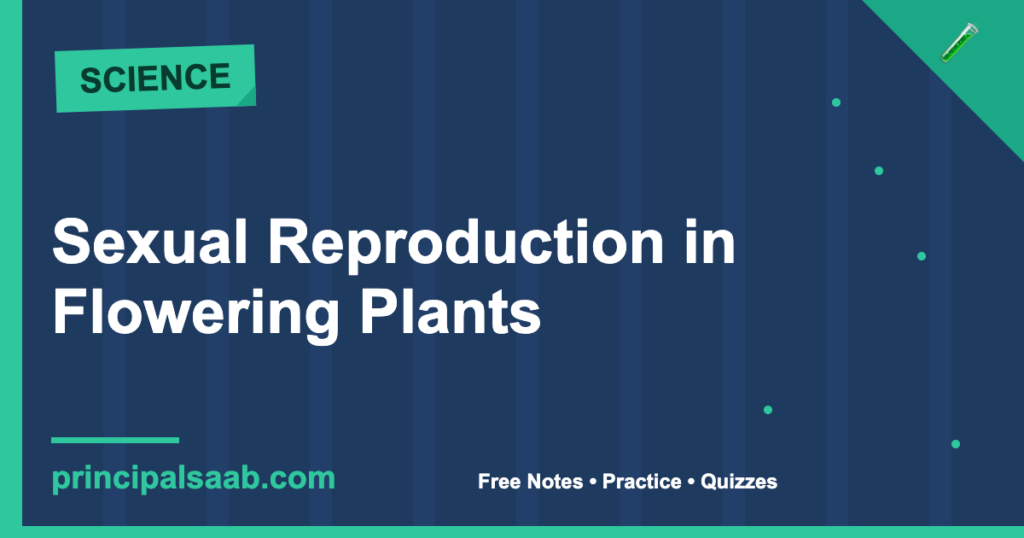 SCIENCE

Sexual Reproduction in Flowering Plants

principalsaab.com

Free Notes • Practice • Quizzes